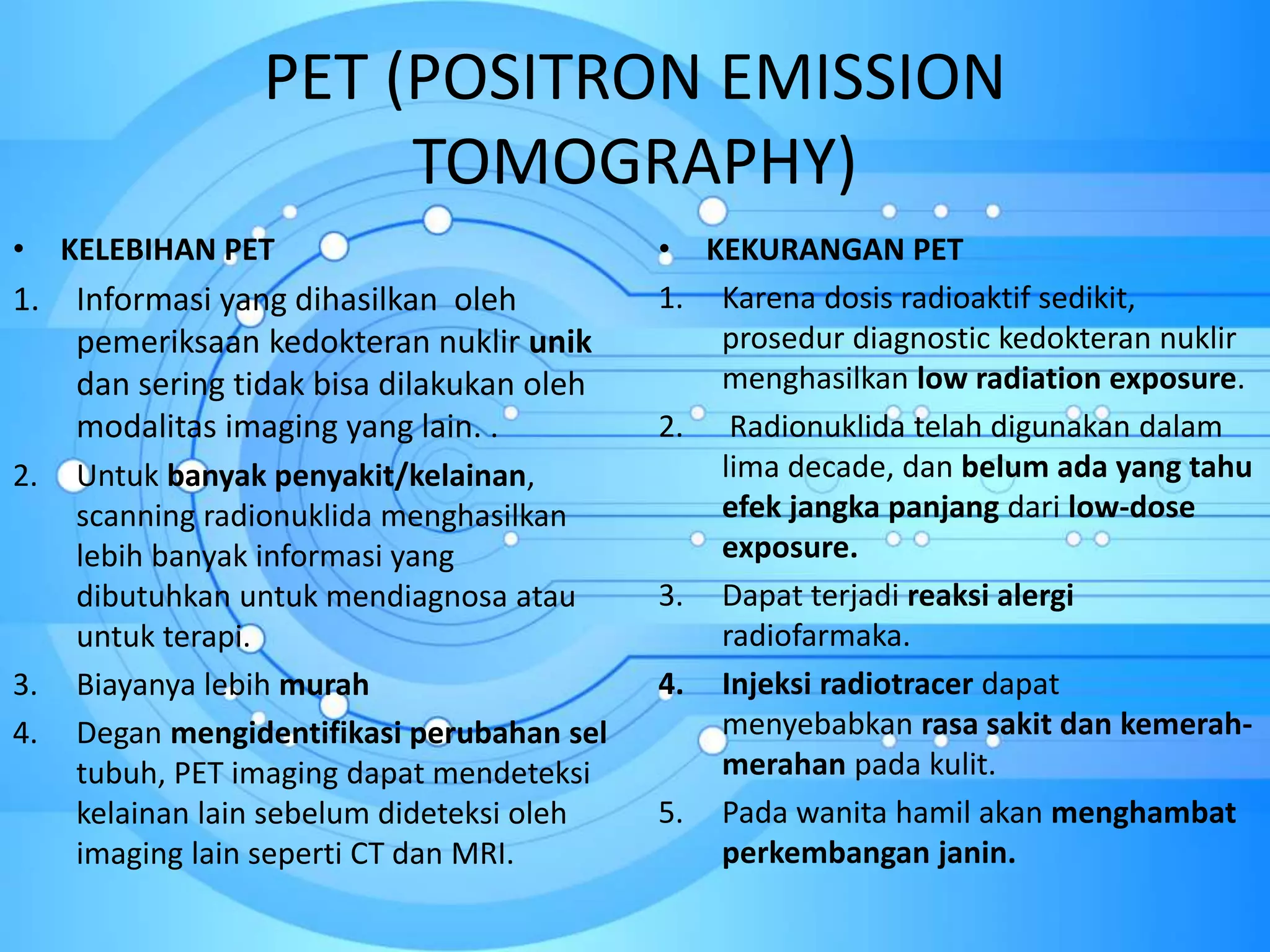 PET (POSITRON EMISSION TOMOGRAPHY)

• KELEBIHAN PET
1. Informasi yang dihasilkan oleh pemeriksaan kedokteran nuklir unik dan sering tidak bisa dilakukan oleh modalitas imaging yang lain. .
2. Untuk banyak penyakit/kelainan, scanning radionuklida menghasilkan lebih banyak informasi yang dibutuhkan untuk mendiagnosa atau untuk terapi.
3. Biayanya lebih murah
4. Degan mengidentifikasi perubahan sel tubuh, PET imaging dapat mendeteksi kelainan lain sebelum dideteksi oleh imaging lain seperti CT dan MRI.

• KEKURANGAN PET
1. Karena dosis radioaktif sedikit, prosedur diagnostic kedokteran nuklir menghasilkan low radiation exposure.
2. Radionuklida telah digunakan dalam lima decade, dan belum ada yang tahu efek jangka panjang dari low-dose exposure.
3. Dapat terjadi reaksi alergi radiofarmaka.
4. Injeksi radiotracer dapat menyebabkan rasa sakit dan kemerah-merahan pada kulit.
5. Pada wanita hamil akan menghambat perkembangan janin.